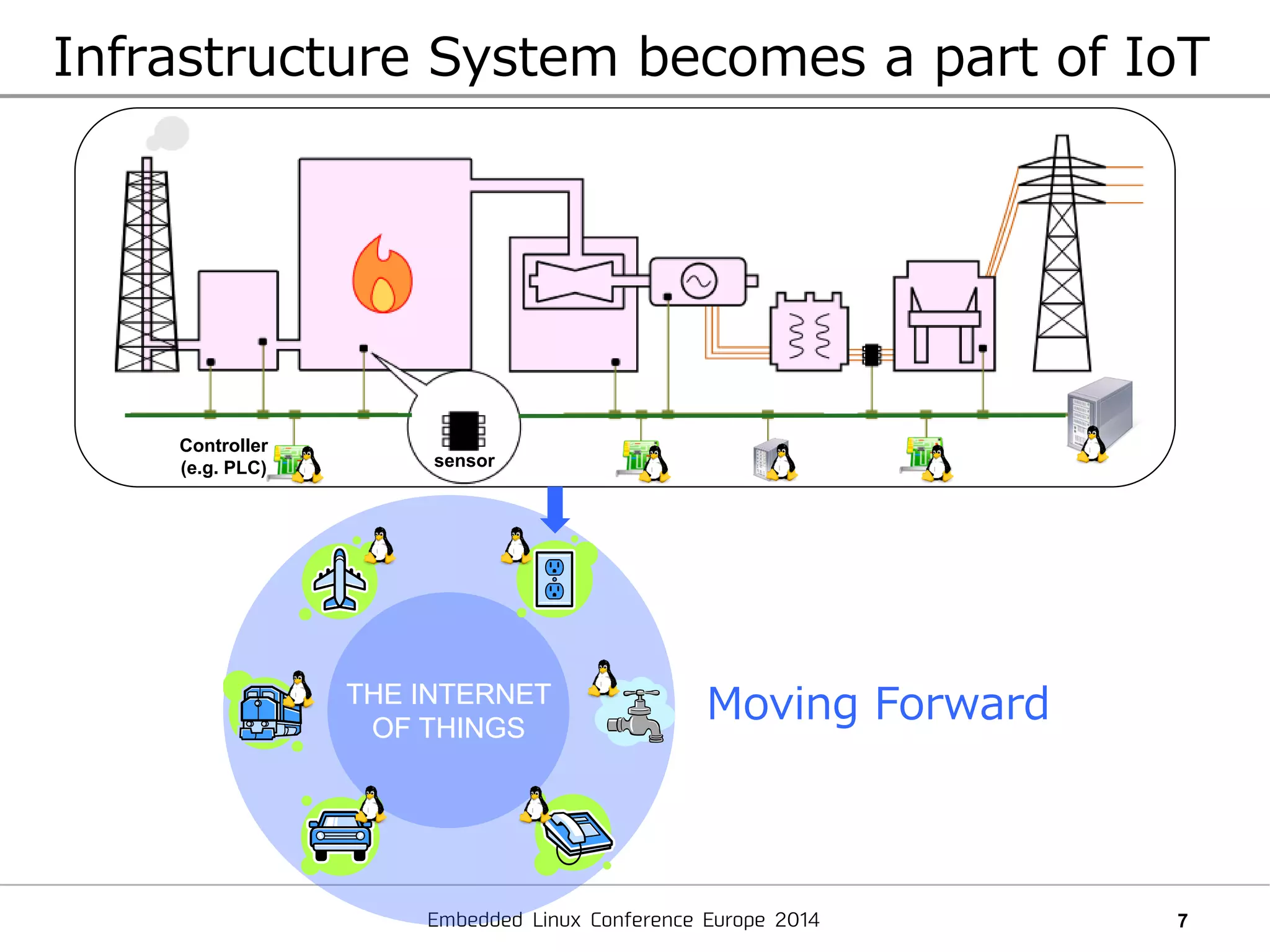 Infrastructure System becomes a part of IoT

Controller
(e.g. PLC)

sensor

THE INTERNET
OF THINGS

Moving Forward

Embedded Linux Conference Europe 2014

7